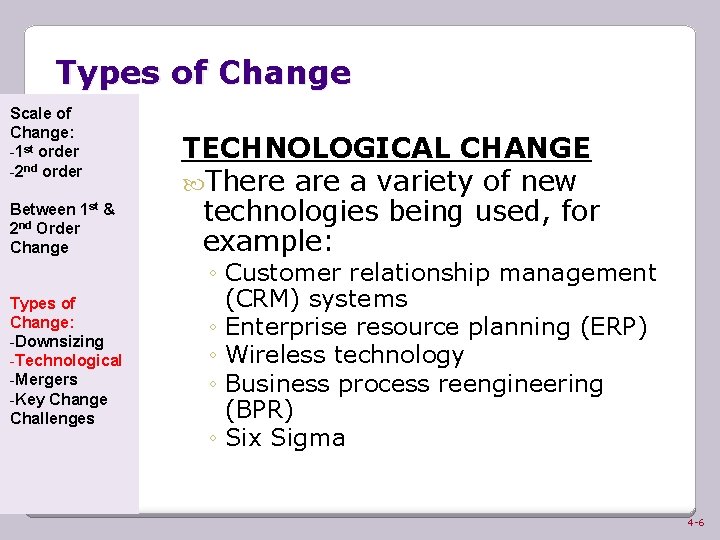 Types of Change

Scale of Change:
-1st order
-2nd order

Between 1st & 2nd Order Change

Types of Change:
-Downsizing
-Technological
-Mergers
-Key Change Challenges

TECHNOLOGICAL CHANGE

There are a variety of new technologies being used, for example:

◦ Customer relationship management (CRM) systems
◦ Enterprise resource planning (ERP)
◦ Wireless technology
◦ Business process reengineering (BPR)
◦ Six Sigma

4-6